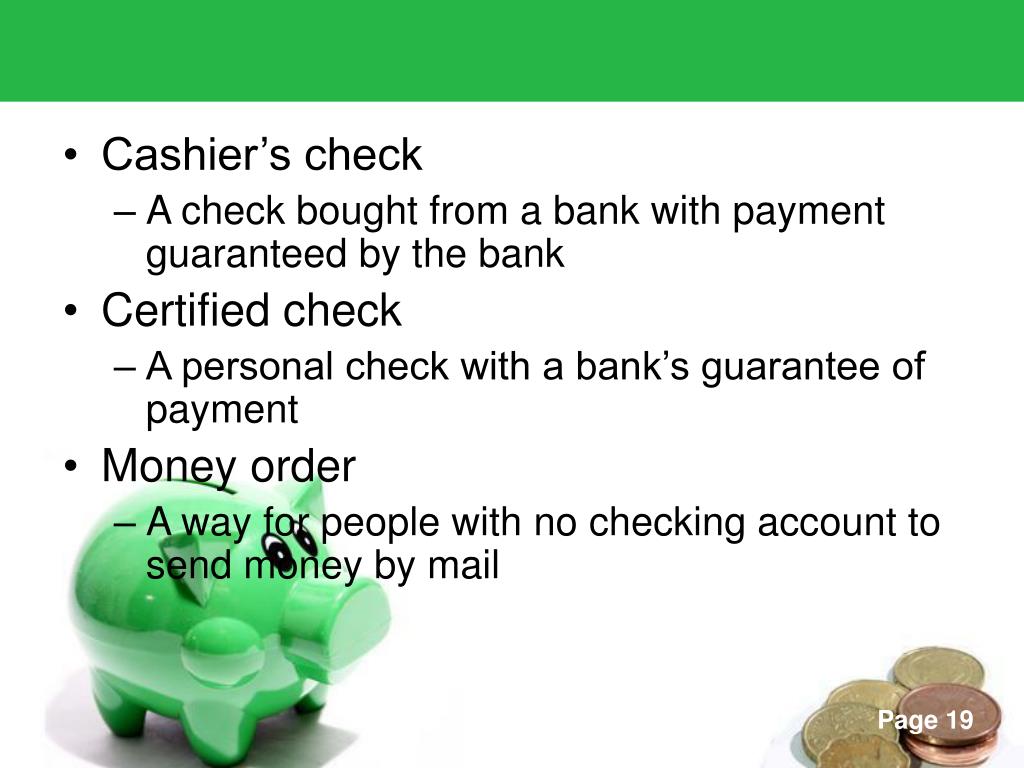 • Cashier’s check
– A check bought from a bank with payment guaranteed by the bank
• Certified check
– A personal check with a bank’s guarantee of payment
• Money order
– A way for people with no checking account to send money by mail

Page 19